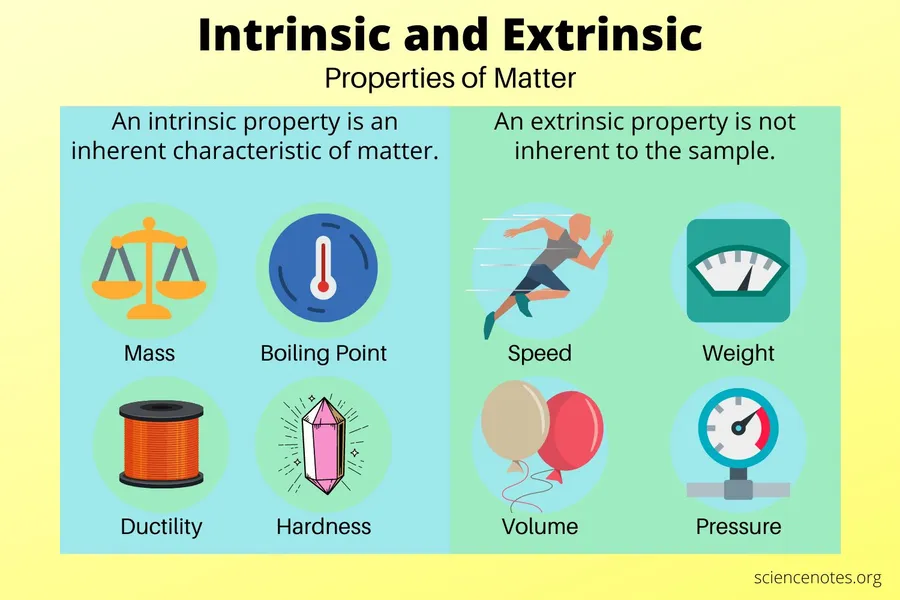 Intrinsic and Extrinsic
Properties of Matter

An intrinsic property is an inherent characteristic of matter.

Mass

Boiling Point

Ductility

Hardness

An extrinsic property is not inherent to the sample.

Speed

Weight

Volume

Pressure

sciencenotes.org